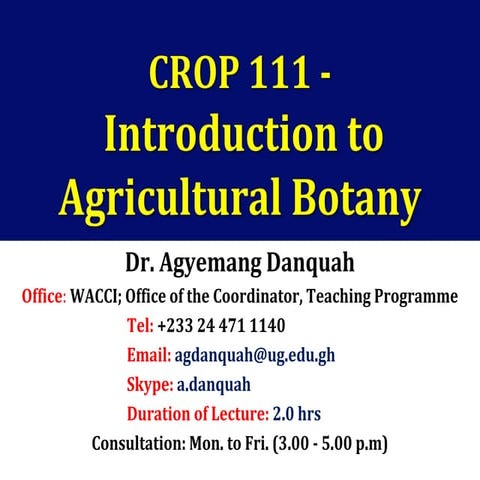 CROP 111 -
Introduction to
Agricultural Botany

Dr. Agyemang Danquah

Office: WACCI; Office of the Coordinator, Teaching Programme

Tel: +233 24 471 1140

Email: agdanquah@ug.edu.gh

Skype: a.danquah

Duration of Lecture: 2.0 hrs

Consultation: Mon. to Fri. (3.00 - 5.00 p.m)